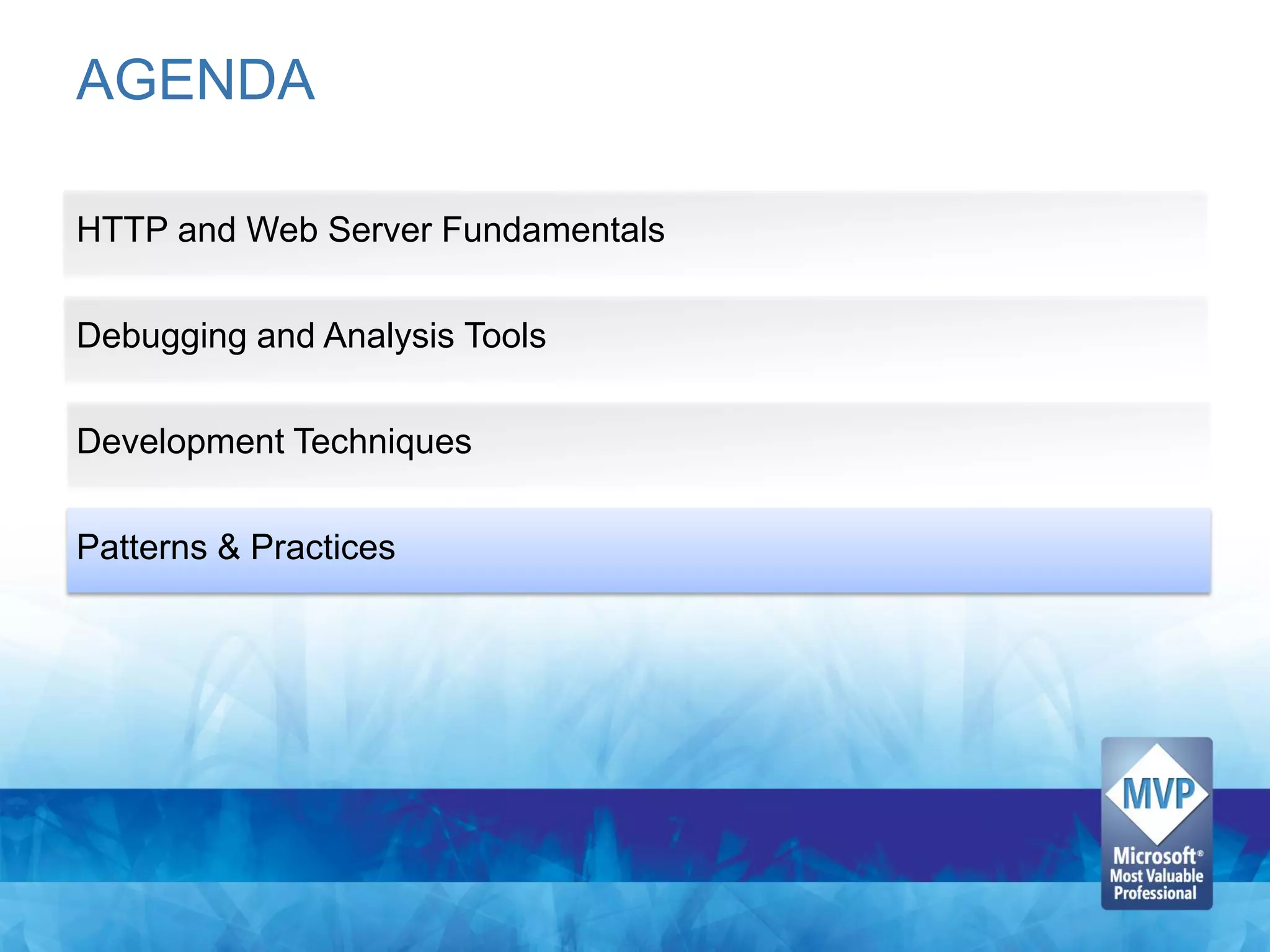 AGENDA

HTTP and Web Server Fundamentals

Debugging and Analysis Tools

Development Techniques

Patterns & Practices

MVP
Microsoft®
Most Valuable Professional